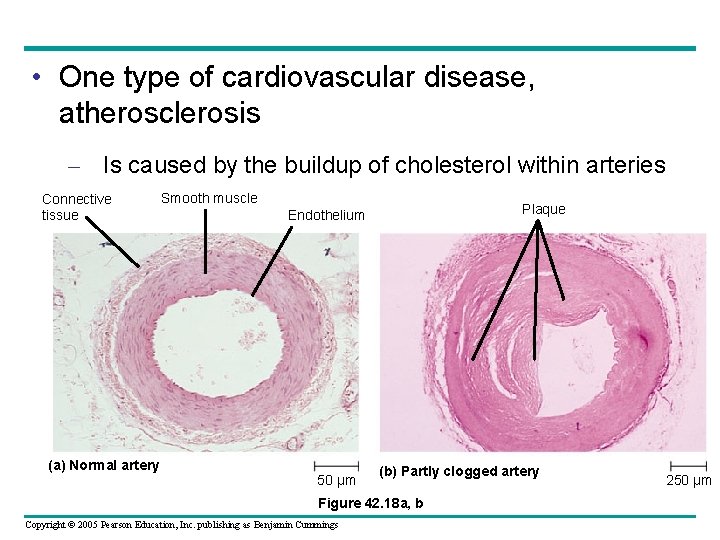 • One type of cardiovascular disease, atherosclerosis

– Is caused by the buildup of cholesterol within arteries

Connective tissue

Smooth muscle

Endothelium

Plaque

(a) Normal artery

50 µm

(b) Partly clogged artery

250 µm

Figure 42.18a, b

Copyright © 2005 Pearson Education, Inc. publishing as Benjamin Cummings